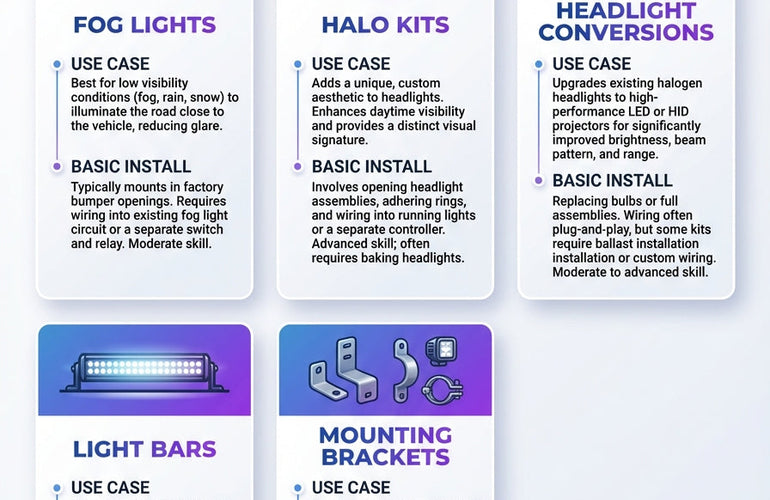 FOG LIGHTS

USE CASE
Best for low visibility conditions (fog, rain, snow) to illuminate the road close to the vehicle, reducing glare.

BASIC INSTALL
Typically mounts in factory bumper openings. Requires wiring into existing fog light circuit or a separate switch and relay. Moderate skill.

HALO KITS

USE CASE
Adds a unique, custom aesthetic to headlights. Enhances daytime visibility and provides a distinct visual signature.

BASIC INSTALL
Involves opening headlight assemblies, adhering rings, and wiring into running lights or a separate controller. Advanced skill; often requires baking headlights.

HEADLIGHT CONVERSIONS

USE CASE
Upgrades existing halogen headlights to high-performance LED or HID projectors for significantly improved brightness, beam pattern, and range.

BASIC INSTALL
Replacing bulbs or full assemblies. Wiring often plug-and-play, but some kits require ballast installation installation or custom wiring. Moderate to advanced skill.

LIGHT BARS

USE CASE

MOUNTING BRACKETS

USE CASE